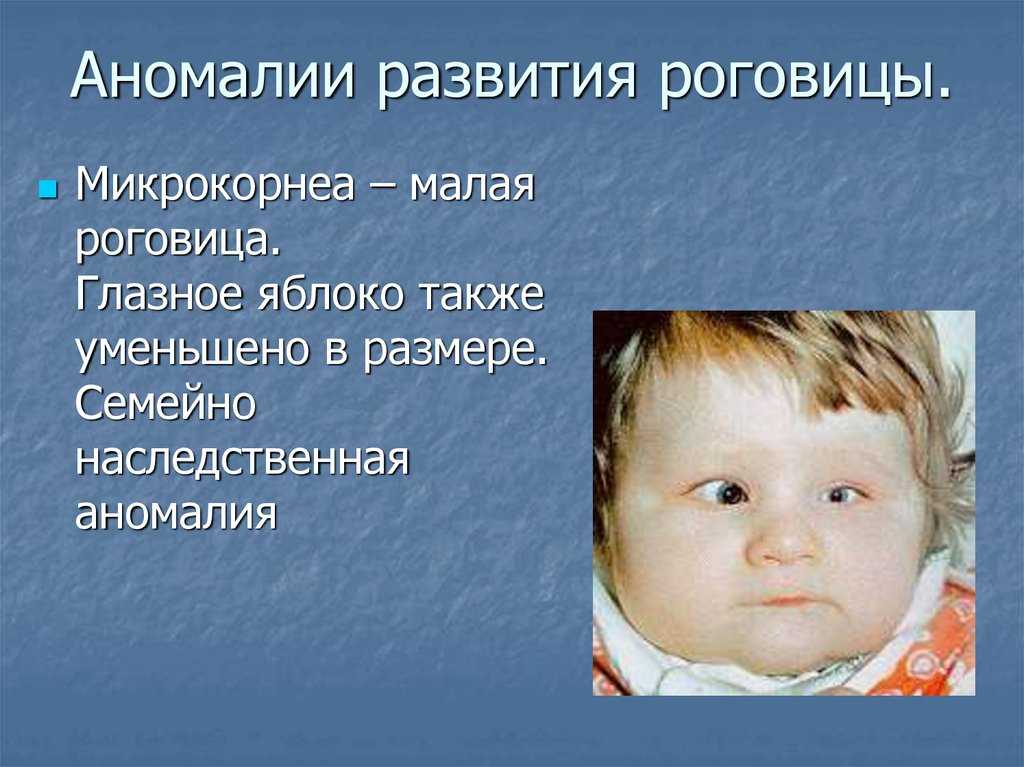 Аномалии развития роговицы.

Микрокорнеа – малая роговица. Глазное яблоко также уменьшено в размере. Семейно наследственная аномалия